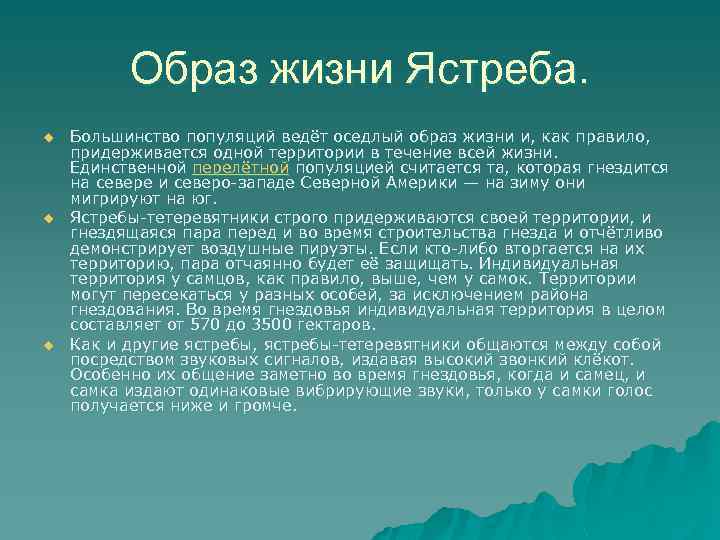 Образ жизни Ястреба.

Большинство популяций ведёт оседлый образ жизни и, как правило, придерживается одной территории в течение всей жизни. Единственной перелётной популяцией считается та, которая гнездится на севере и северо-западе Северной Америки — на зиму они мигрируют на юг.

Ястребы-тетеревятники строго придерживаются своей территории, и гнездящаяся пара перед и во время строительства гнезда и отчётливо демонстрирует воздушные пируэты. Если кто-либо вторгается на их территорию, пара отчаянно будет её защищать. Индивидуальная территория у самцов, как правило, выше, чем у самок. Территории могут пересекаться у разных особей, за исключением района гнездования. Во время гнездовья индивидуальная территория в целом составляет от 570 до 3500 гектаров.

Как и другие ястребы, ястребы-тетеревятники общаются между собой посредством звуковых сигналов, издавая высокий звонкий клёкот. Особенно их общение заметно во время гнездовья, когда и самец, и самка издают одинаковые вибрирующие звуки, только у самки голос получается ниже и громче.